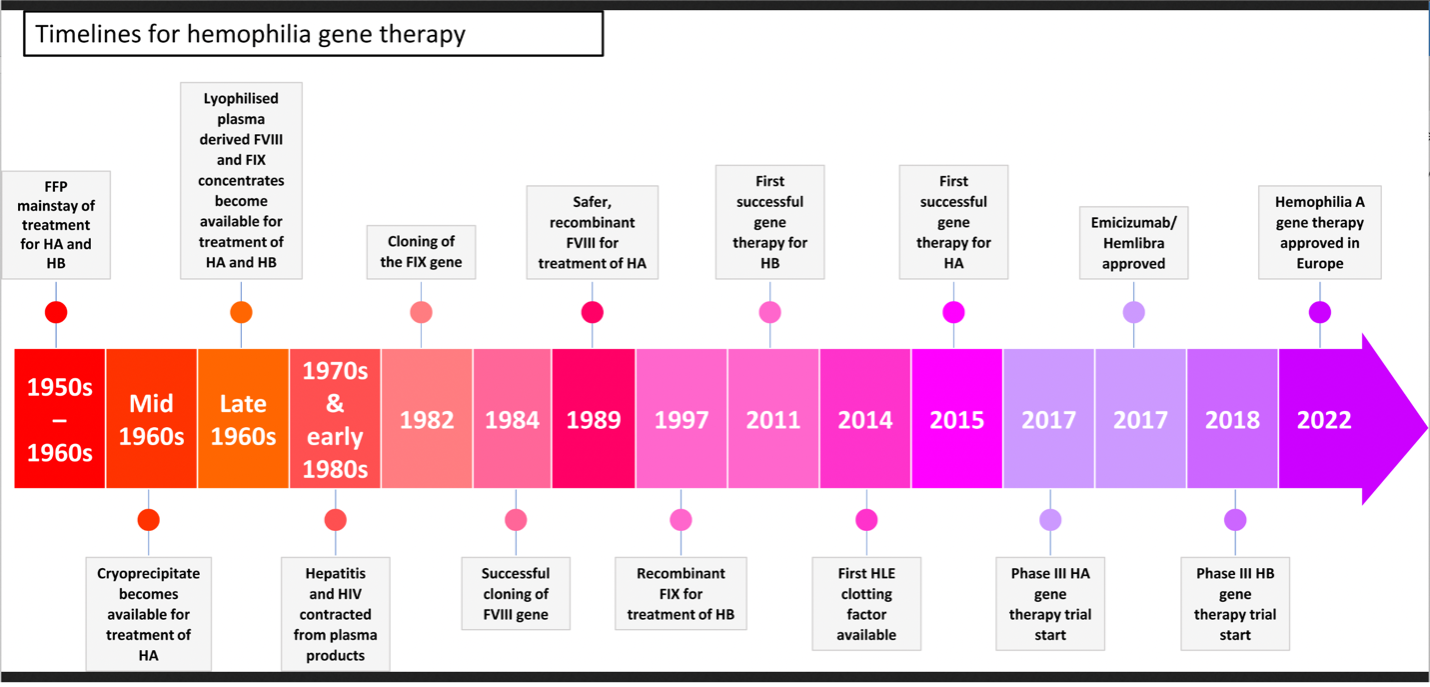 Timelines for hemophilia gene therapy

FFP mainstay of treatment for HA and HB

Lyophilised plasma derived FVIII and FIX concentrates become available for treatment of HA and HB

Cloning of the FIX gene

Safer, recombinant FVIII for treatment of HA

First successful gene therapy for HB

First successful gene therapy for HA

Emicizumab/ Hemlibra approved

Hemophilia A gene therapy approved in Europe

1950s – 1960s

Mid 1960s

Late 1960s

1970s & early 1980s

1982

1984

1989

1997

2011

2014

2015

2017

2017

2018

2022

Cryoprecipitate becomes available for treatment of HA

Hepatitis and HIV contracted from plasma products

Successful cloning of FVIII gene

Recombinant FIX for treatment of HB

First HLE clotting factor available

Phase III HA gene therapy trial start

Phase III HB gene therapy trial start